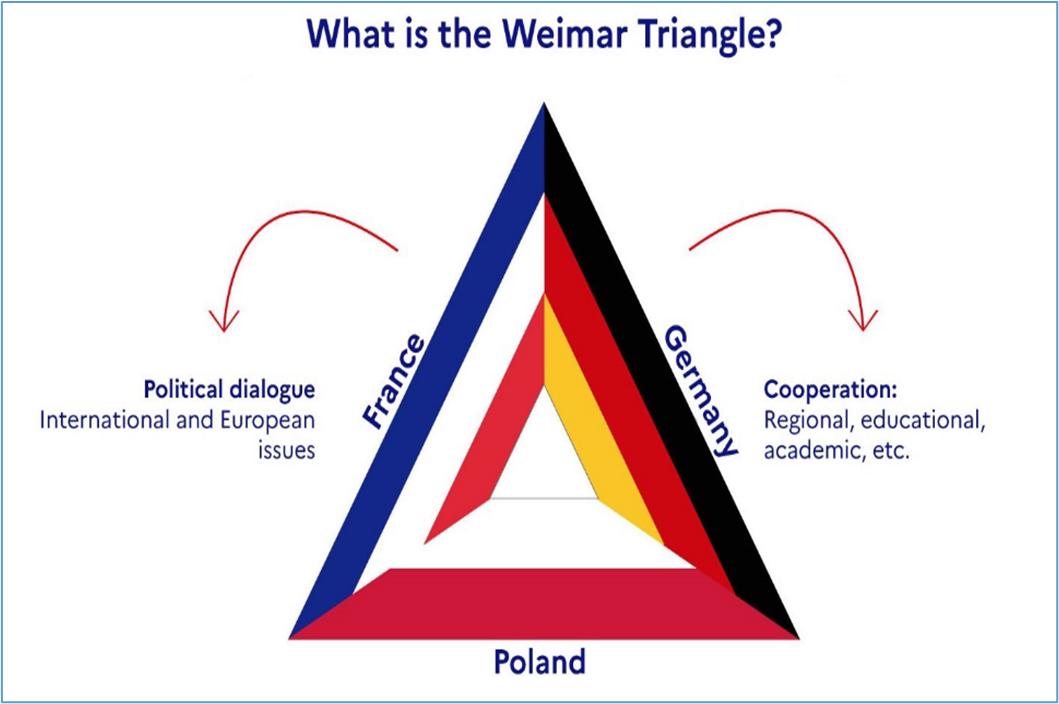 What is the Weimar Triangle?

Political dialogue
International and European issues

France

Germany

Cooperation:
Regional, educational, academic, etc.

Poland